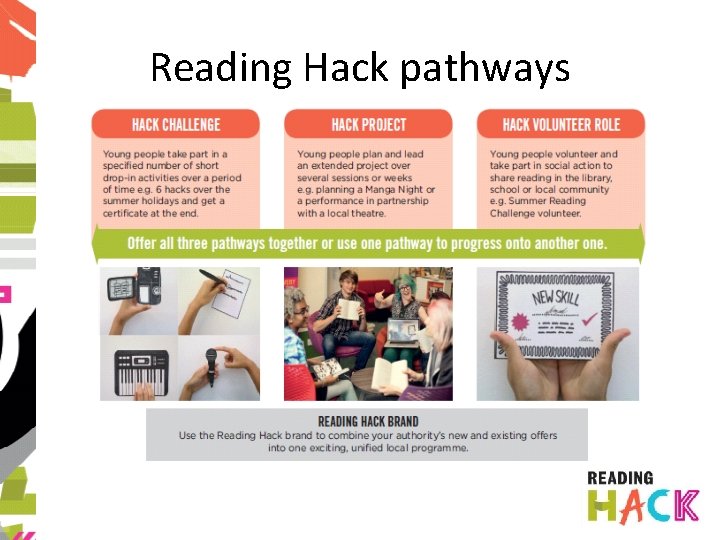 Reading Hack pathways

HACK CHALLENGE

Young people take part in a specified number of short drop-in activities over a period of time e.g. 6 hacks over the summer holidays and get a certificate at the end.

HACK PROJECT

Young people plan and lead an extended project over several sessions or weeks e.g. planning a Manga Night or a performance in partnership with a local theatre.

HACK VOLUNTEER ROLE

Young people volunteer and take part in social action to share reading in the library, school or local community e.g. Summer Reading Challenge volunteer.

Offer all three pathways together or use one pathway to progress onto another one.

NEW SKILL

READING HACK BRAND

Use the Reading Hack brand to combine your authority's new and existing offers into one exciting, unified local programme.

READING HACK